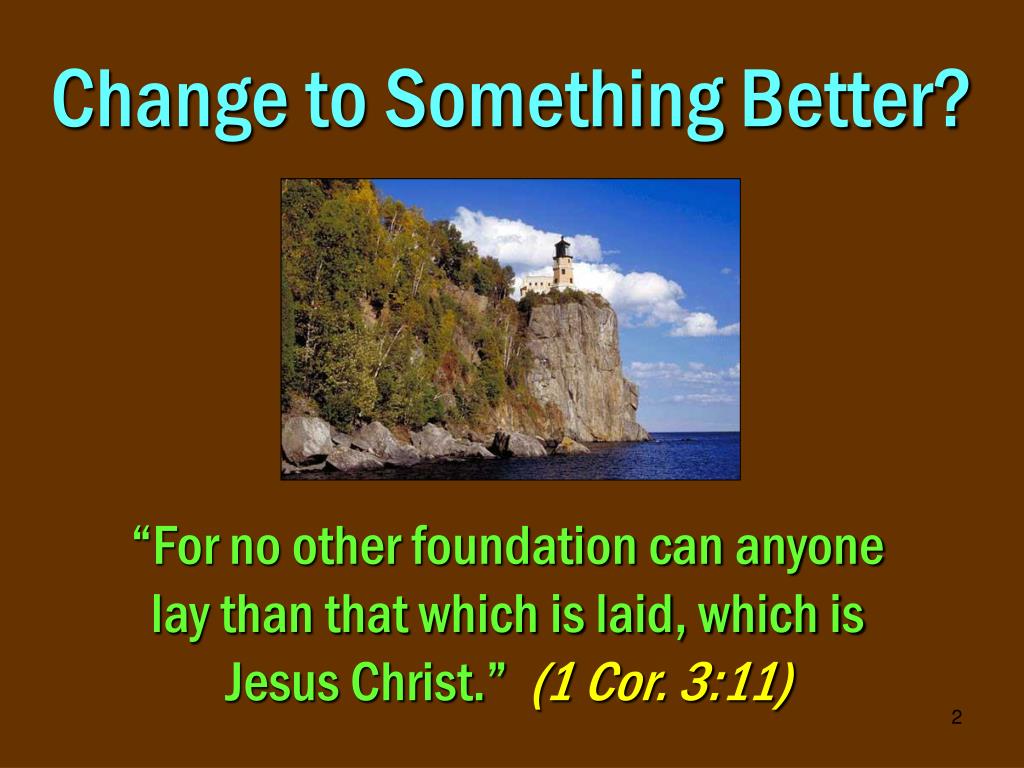 Change to Something Better?

“For no other foundation can anyone lay than that which is laid, which is Jesus Christ.” (1 Cor. 3:11)

2